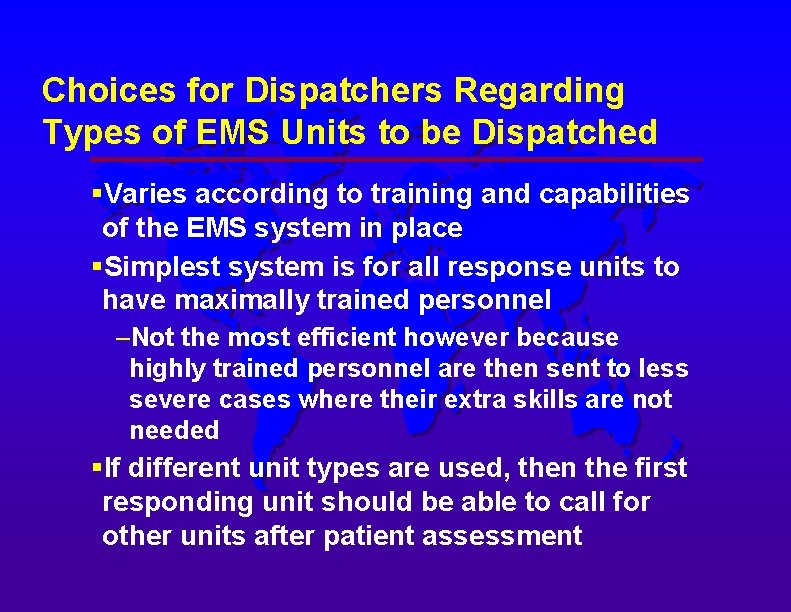 Choices for Dispatchers Regarding Types of EMS Units to be Dispatched

▪Varies according to training and capabilities of the EMS system in place

▪Simplest system is for all response units to have maximally trained personnel

–Not the most efficient however because highly trained personnel are then sent to less severe cases where their extra skills are not needed

▪If different unit types are used, then the first responding unit should be able to call for other units after patient assessment